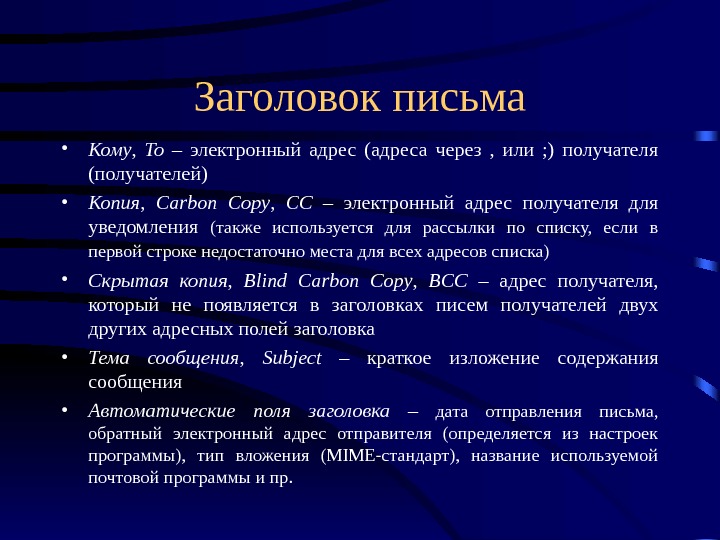 Заголовок письма

• Кому, To – электронный адрес (адреса через , или ;) получателя (получателей)
• Копия, Carbon Copy, CC – электронный адрес получателя для уведомления (также используется для рассылки по списку, если в первой строке недостаточно места для всех адресов списка)
• Скрытая копия, Blind Carbon Copy, BCC – адрес получателя, который не появляется в заголовках писем получателей двух других адресных полей заголовка
• Тема сообщения, Subject – краткое изложение содержания сообщения
• Автоматические поля заголовка – дата отправления письма, обратный электронный адрес отправителя (определяется из настроек программы), тип вложения (MIME-стандарт), название используемой почтовой программы и пр.